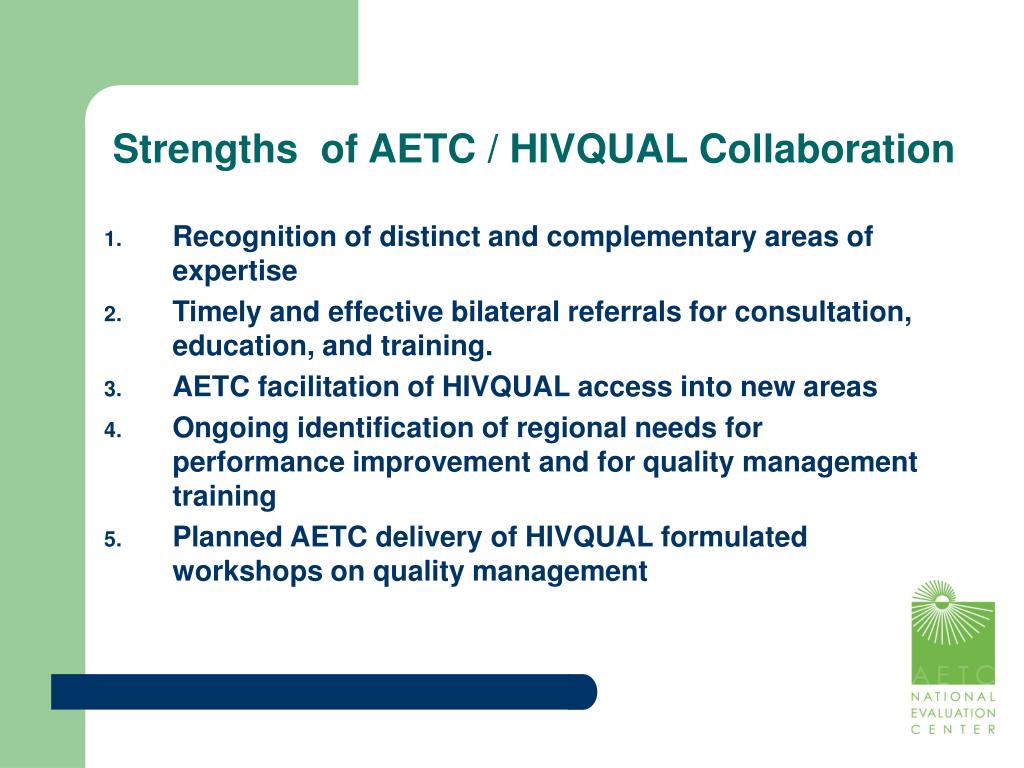 Strengths of AETC / HIVQUAL Collaboration

1. Recognition of distinct and complementary areas of expertise
2. Timely and effective bilateral referrals for consultation, education, and training.
3. AETC facilitation of HIVQUAL access into new areas
4. Ongoing identification of regional needs for performance improvement and for quality management training
5. Planned AETC delivery of HIVQUAL formulated workshops on quality management

AETC
NATIONAL
EVALUATION
CENTER